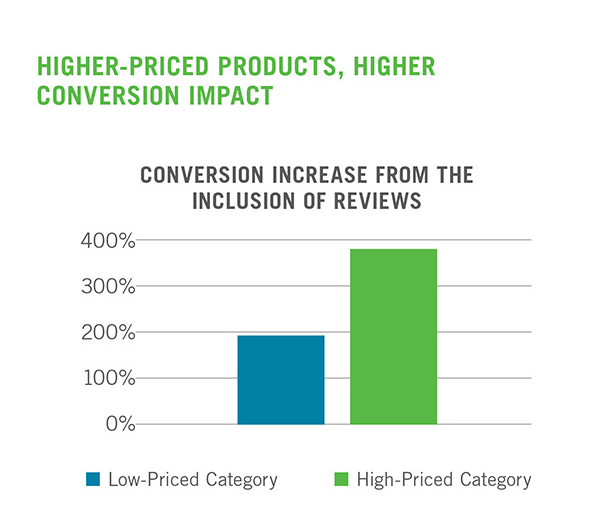 HIGHER-PRICED PRODUCTS, HIGHER CONVERSION IMPACT

CONVERSION INCREASE FROM THE INCLUSION OF REVIEWS

400%
300%
200%
100%
0%

Low-Priced Category
High-Priced Category